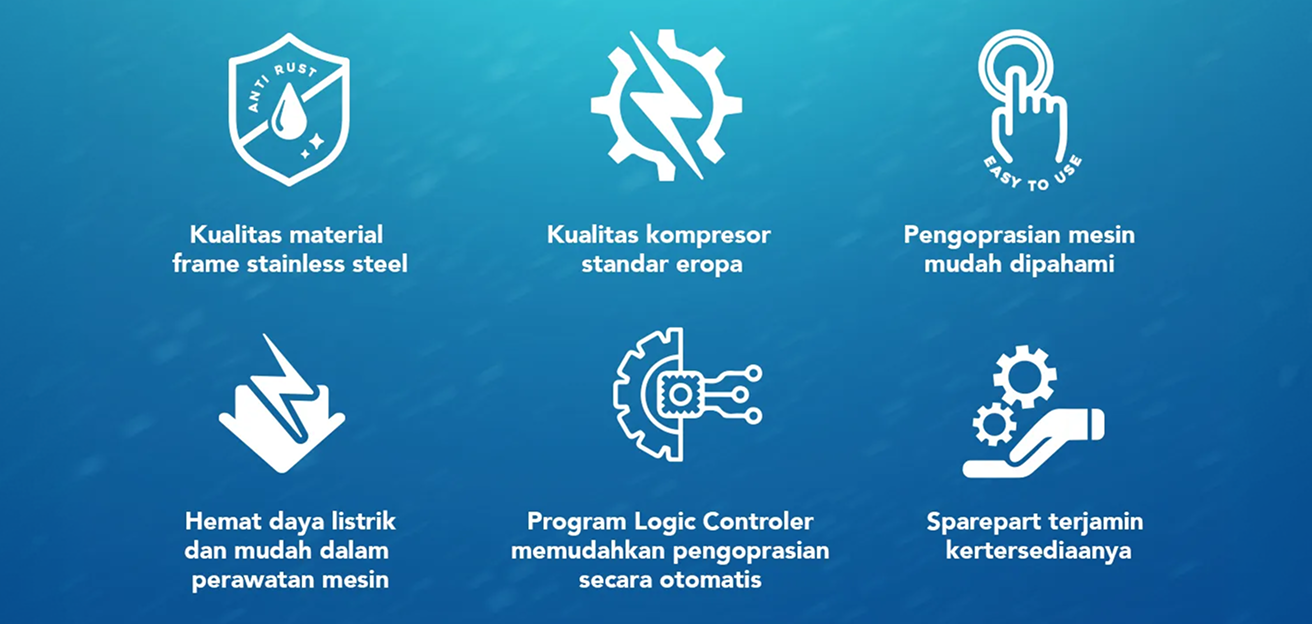 ANTI RUST

Kualitas material
frame stainless steel

Kualitas kompresor
standar eropa

EASY TO USE

Pengoprasian mesin
mudah dipahami

Hemat daya listrik
dan mudah dalam
perawatan mesin

Program Logic Controler
memudahkan pengoprasian
secara otomatis

Sparepart terjamin
kertersediaanya